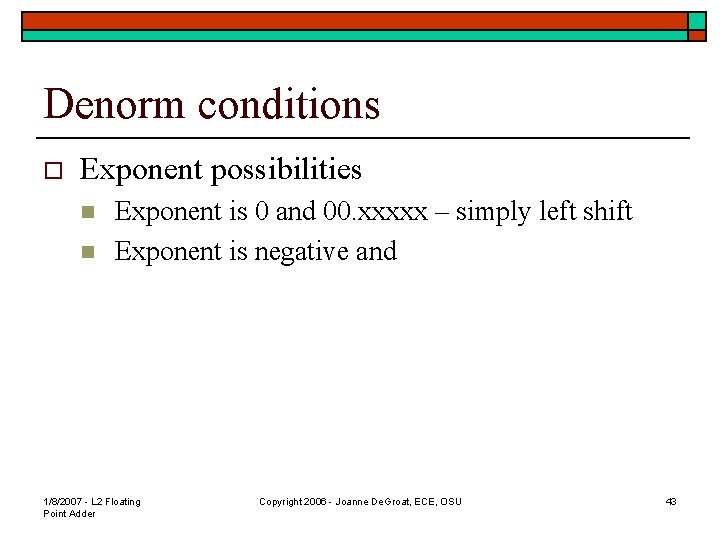 Denorm conditions

Exponent possibilities

Exponent is 0 and 00.xxxxx – simply left shift

Exponent is negative and

1/8/2007 - L2 Floating Point Adder

Copyright 2006 - Joanne DeGroat, ECE, OSU

43